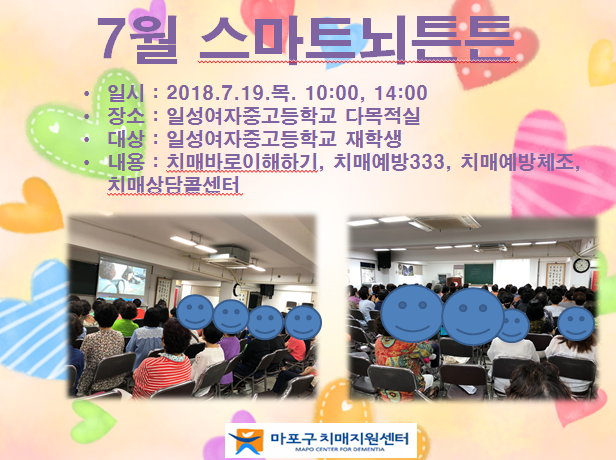 7월 스마트뇌튼튼

• 일시 : 2018.7.19.목. 10:00, 14:00
• 장소 : 일성여자중고등학교 다목적실
• 대상 : 일성여자중고등학교 재학생
• 내용 : 치매바로이해하기, 치매예방333, 치매예방체조, 치매상담콜센터

마포구 치매지원센터
MAPO CENTER FOR DEMENTIA